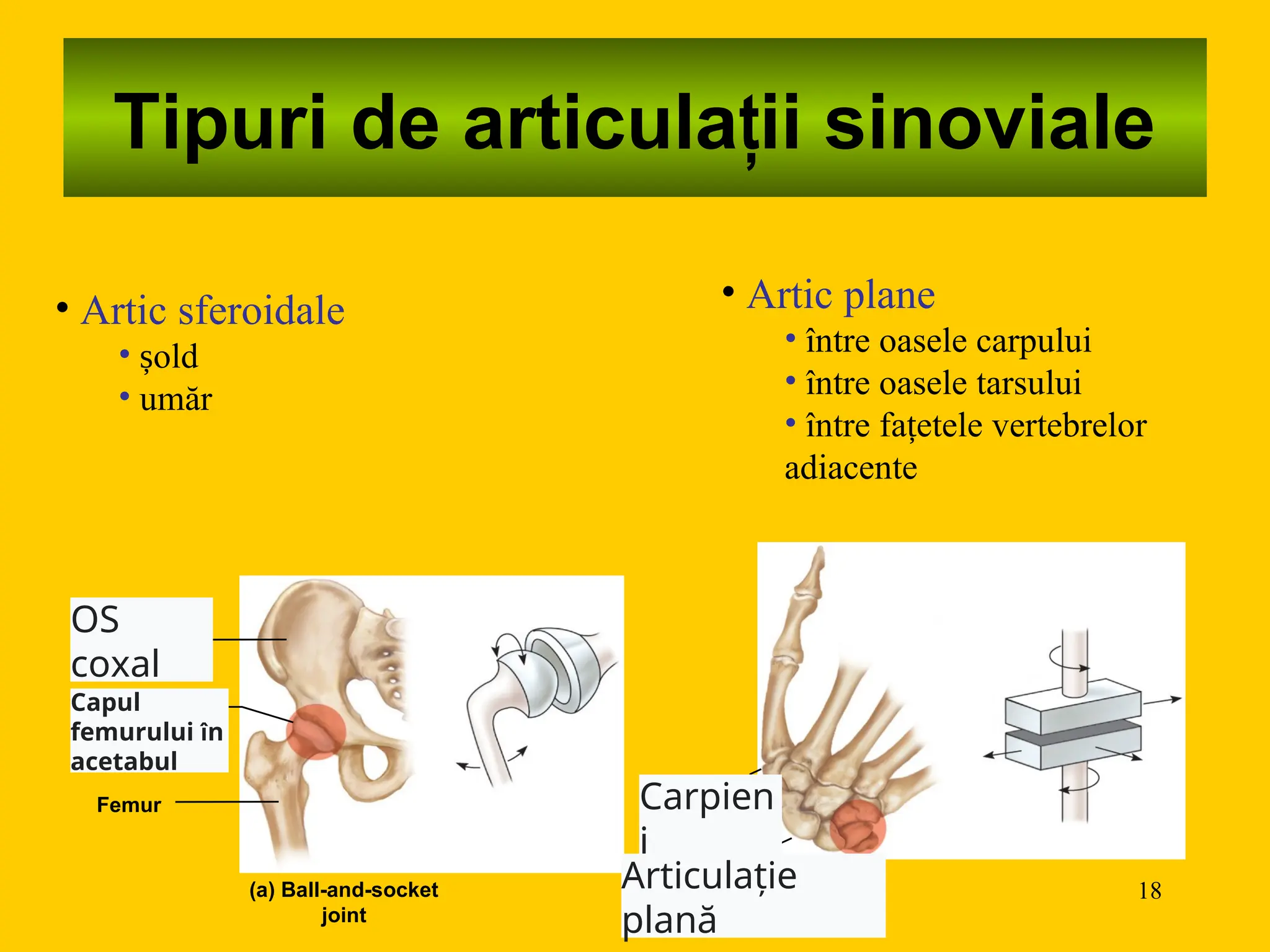 Tipuri de articulații sinoviale

• Artic sferoidale
• șold
• umăr

• Artic plane
• între oasele carpului
• între oasele tarsului
• între fațetele vertebrelor adiacente

OS coxal

Capul femurului în acetabul

Femur

(a) Ball-and-socket joint

Carpien
i

Articulație plană

18